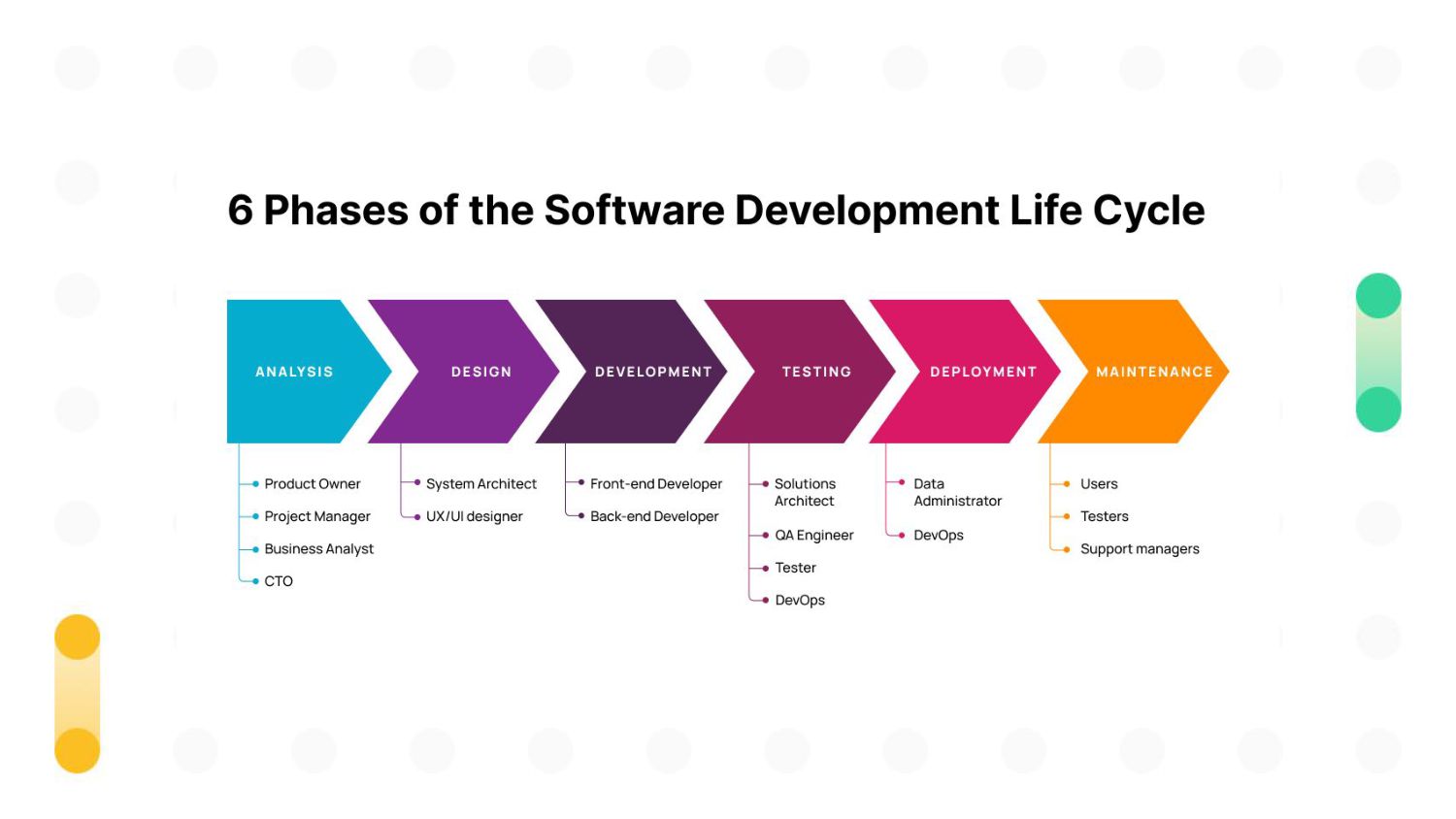 6 Phases of the Software Development Life Cycle

ANALYSIS

Product Owner
Project Manager
Business Analyst
CTO

DESIGN

System Architect
UX/UI designer

DEVELOPMENT

Front-end Developer
Back-end Developer

TESTING

Solutions Architect
QA Engineer
Tester
DevOps

DEPLOYMENT

Data Administrator
DevOps

MAINTENANCE

Users
Testers
Support managers